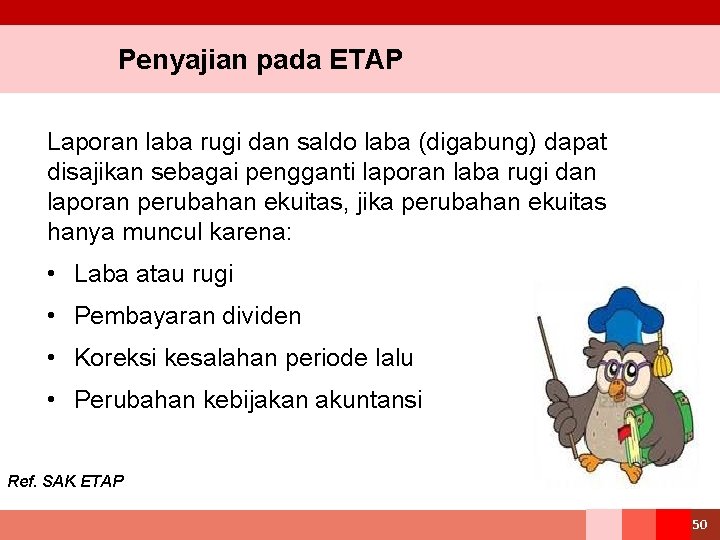 Penyajian pada ETAP

Laporan laba rugi dan saldo laba (digabung) dapat disajikan sebagai pengganti laporan laba rugi dan laporan perubahan ekuitas, jika perubahan ekuitas hanya muncul karena:

• Laba atau rugi
• Pembayaran dividen
• Koreksi kesalahan periode lalu
• Perubahan kebijakan akuntansi

Ref. SAK ETAP

50